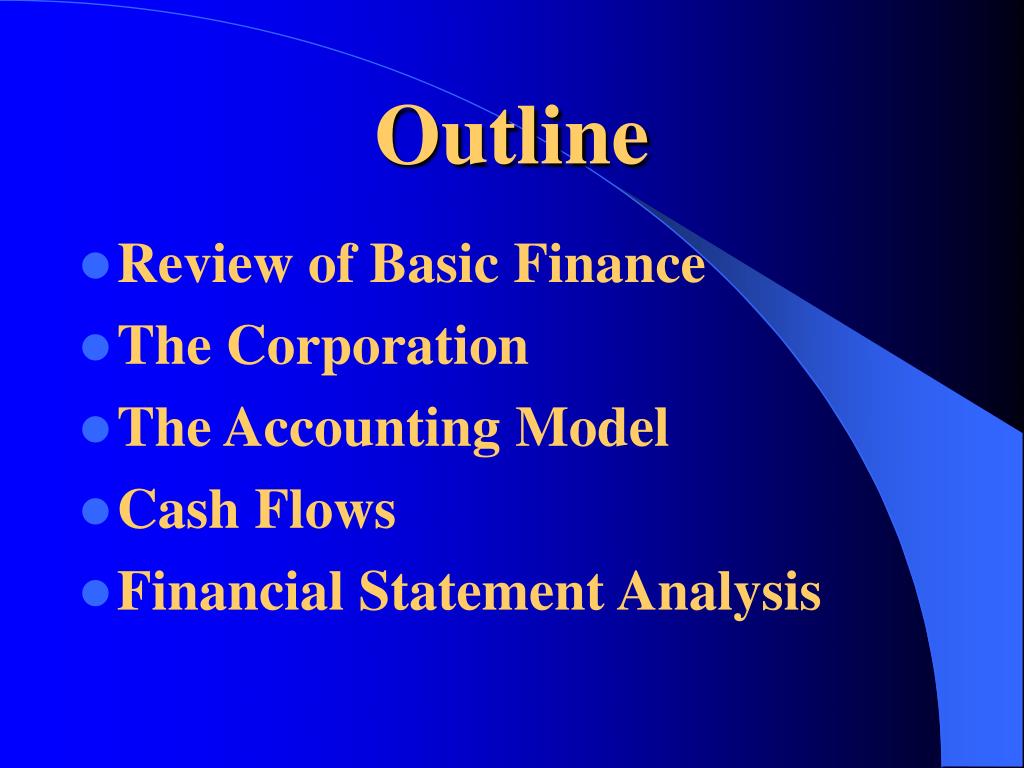 Outline

- Review of Basic Finance
- The Corporation
- The Accounting Model
- Cash Flows
- Financial Statement Analysis